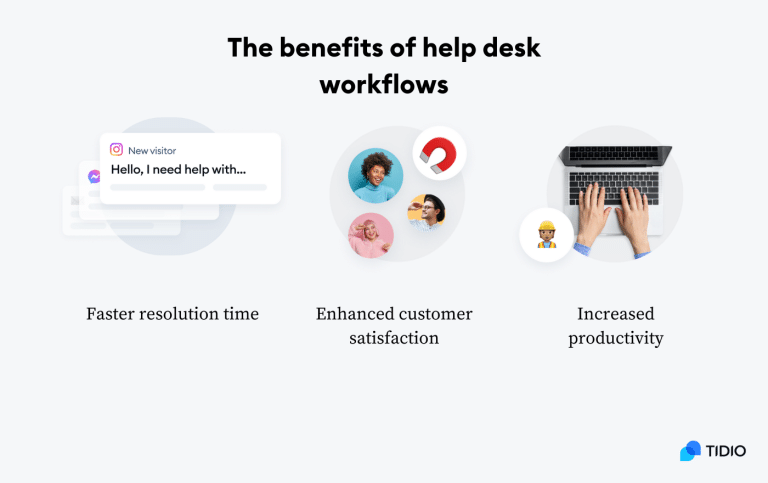 The benefits of help desk workflows

New visitor
Hello, I need help with...

Faster resolution time

Enhanced customer satisfaction

Increased productivity

TIDIO